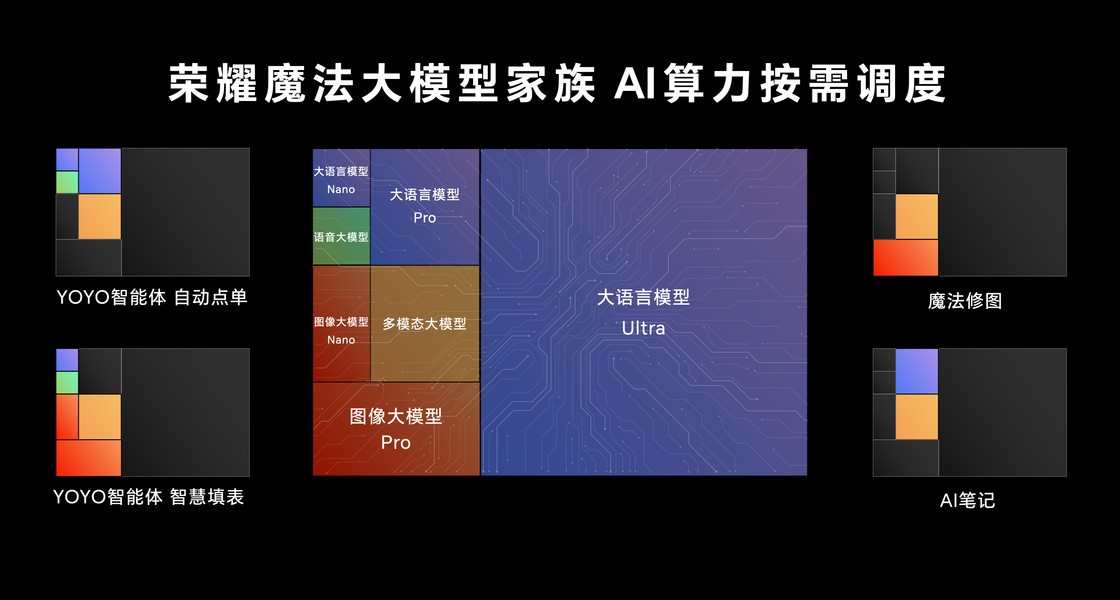 荣耀魔法大模型家族 AI算力按需调度

YOYO智能体 自动点单

YOYO智能体 智慧填表

大语言模型 Nano

大语言模型 Pro

语音大模型

图像大模型 Nano

多模态大模型

图像大模型 Pro

大语言模型 Ultra

魔法修图

AI笔记